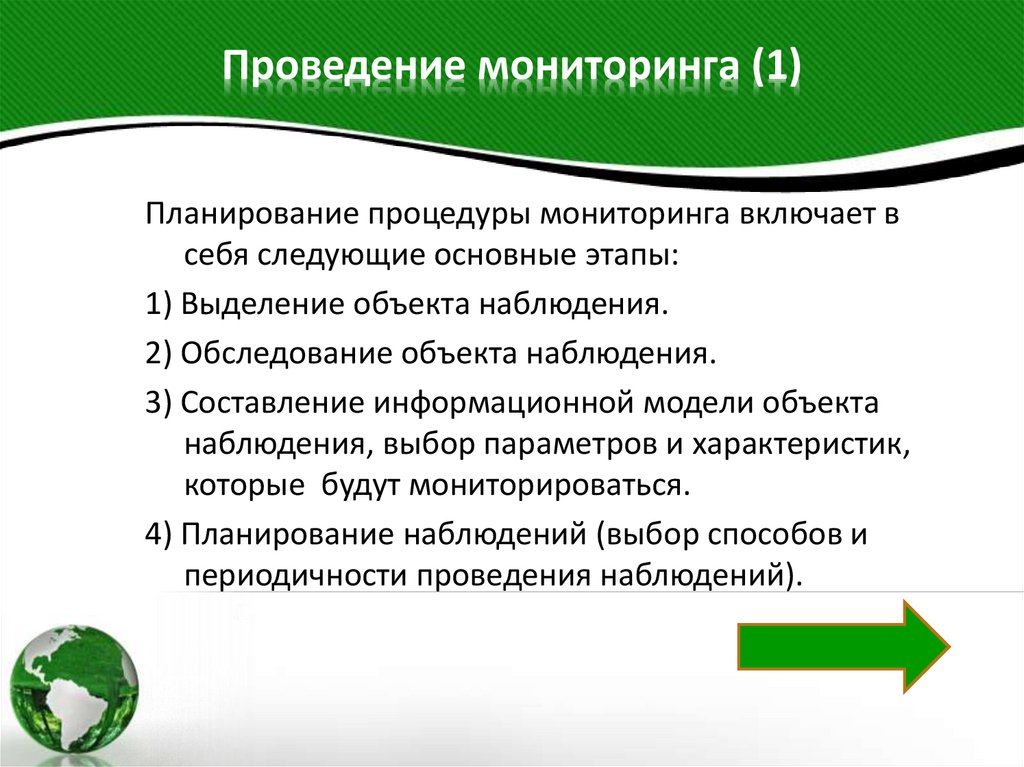 Проведение мониторинга (1)

Планирование процедуры мониторинга включает в себя следующие основные этапы:

1) Выделение объекта наблюдения.

2) Обследование объекта наблюдения.

3) Составление информационной модели объекта наблюдения, выбор параметров и характеристик, которые будут мониторироваться.

4) Планирование наблюдений (выбор способов и периодичности проведения наблюдений).